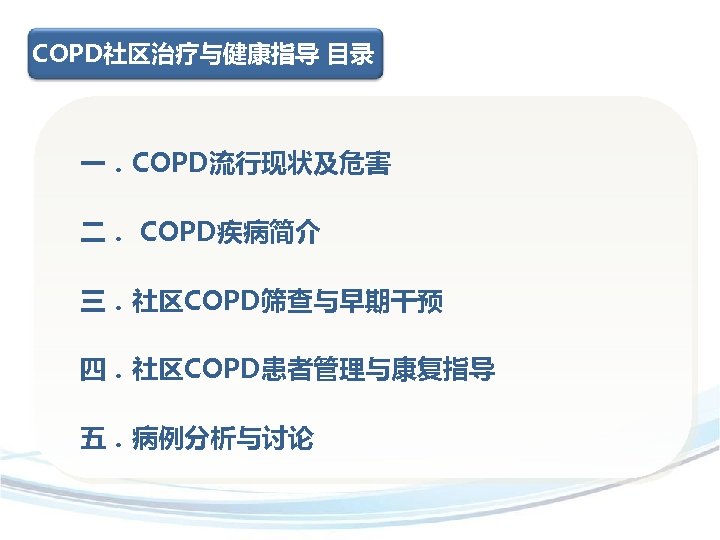 COPD社区治疗与健康指导 目录

一．COPD流行现状及危害

二． COPD疾病简介

三．社区COPD筛查与早期干预

四．社区COPD患者管理与康复指导

五．病例分析与讨论